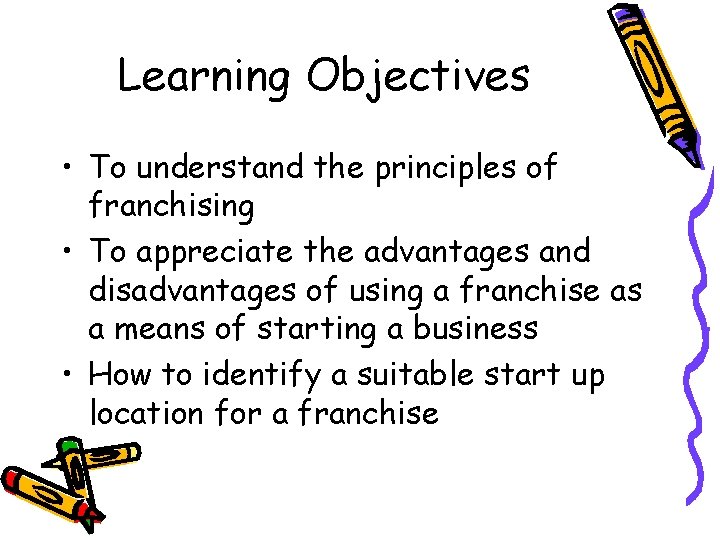 Learning Objectives

• To understand the principles of franchising

• To appreciate the advantages and disadvantages of using a franchise as a means of starting a business

• How to identify a suitable start up location for a franchise